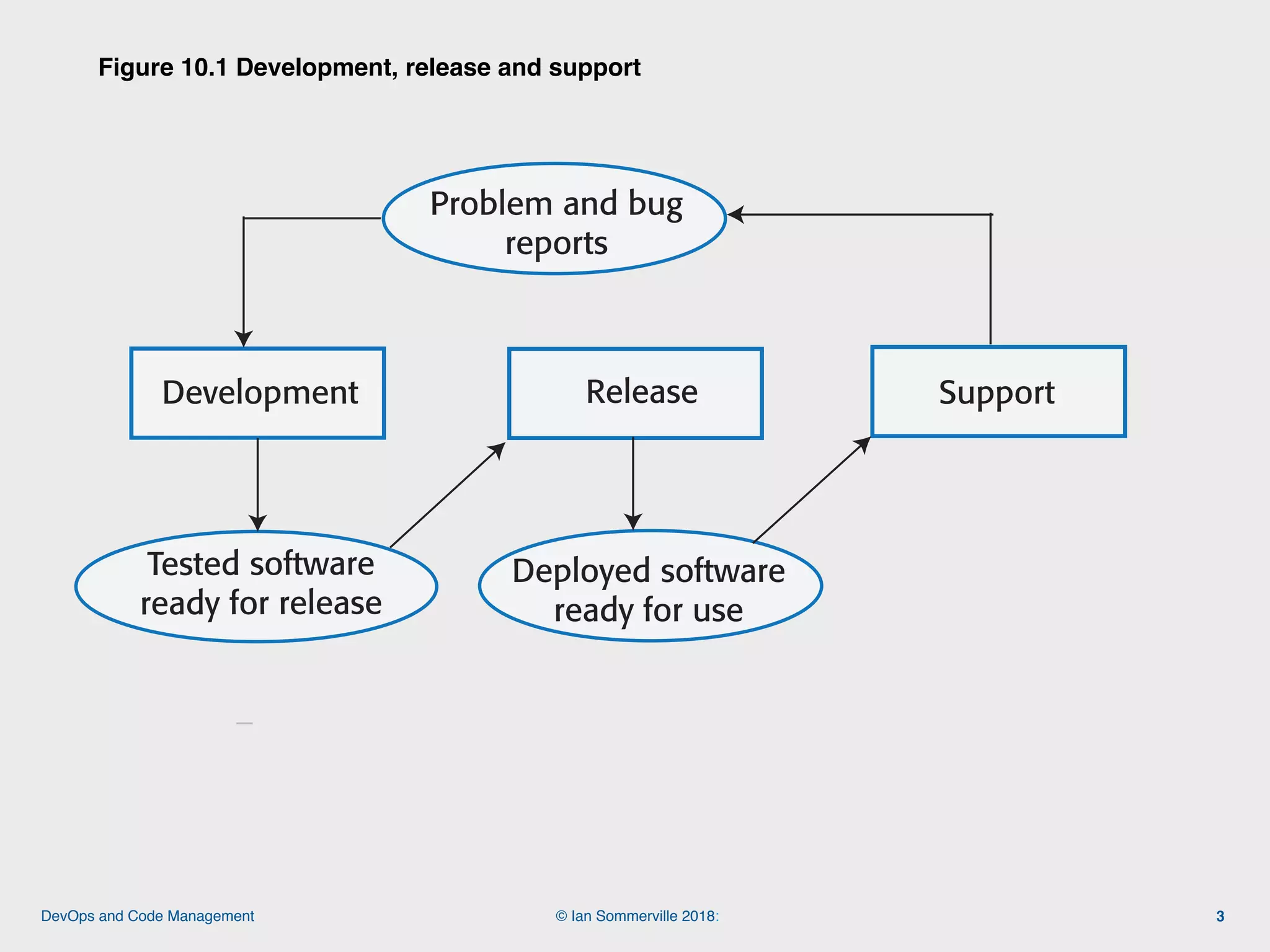 Figure 10.1 Development, release and support

Problem and bug reports

Development

Release

Support

Tested software ready for release

Deployed software ready for use

DevOps and Code Management

© Ian Sommerville 2018:

3